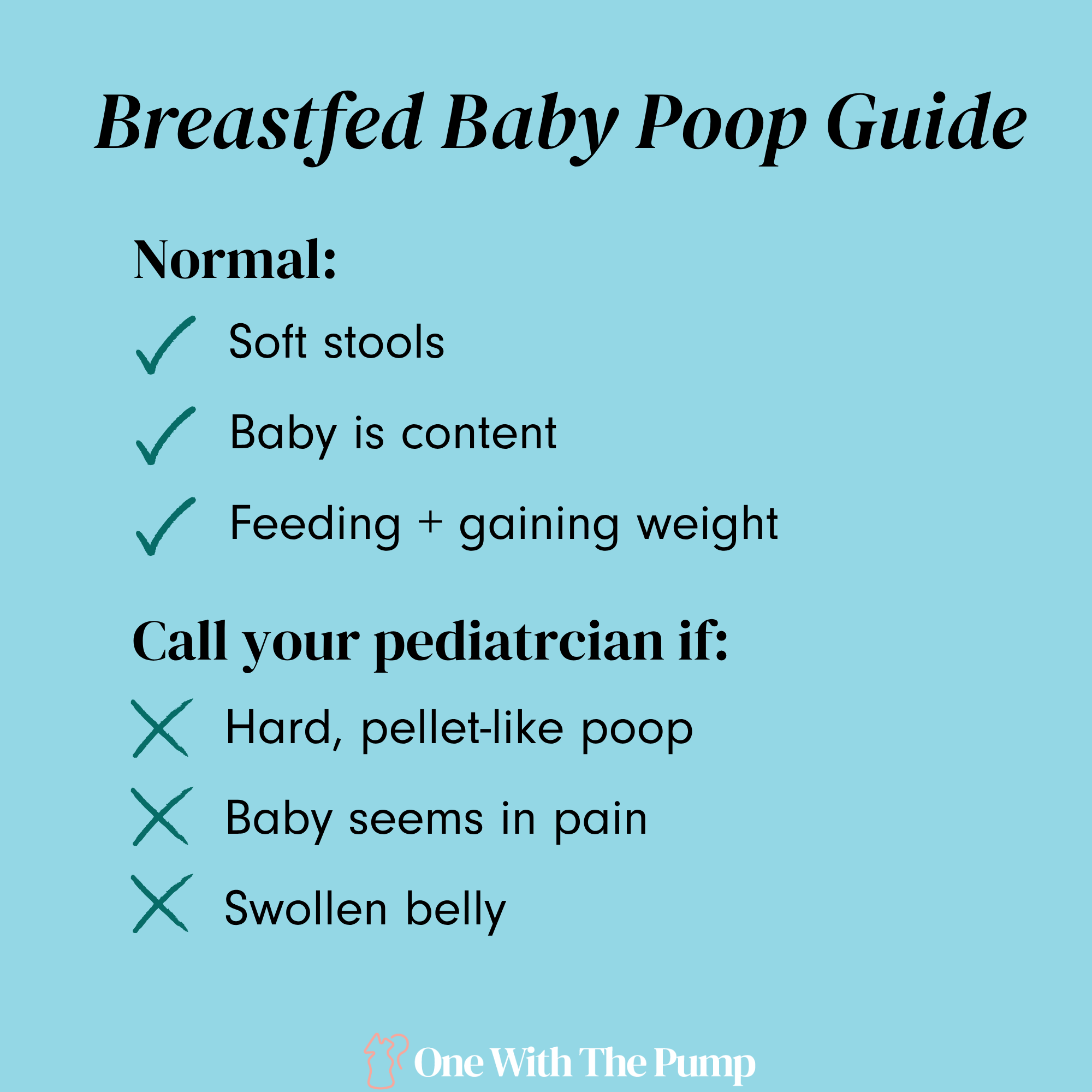 Breastfed Baby Poop Guide

Normal:

Soft stools

Baby is content

Feeding + gaining weight

Call your pediatrcian if:

Hard, pellet-like poop

Baby seems in pain

Swollen belly

One With The Pump